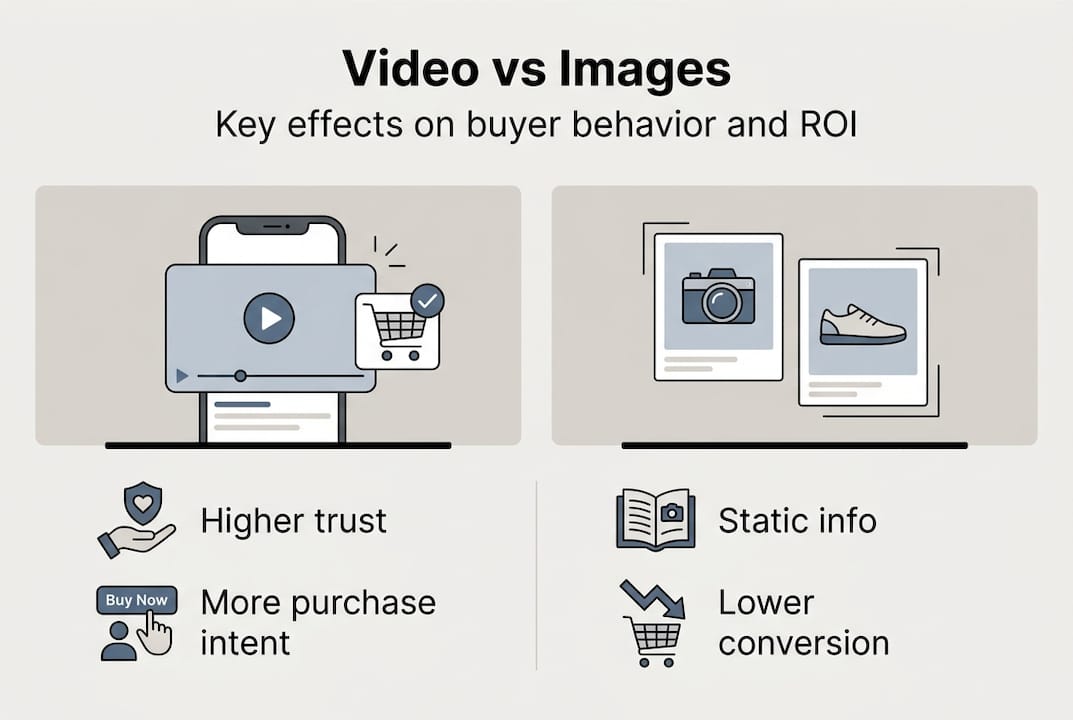 Video vs Images

Key effects on buyer behavior and ROI

Higher trust

Buy Now

More purchase intent

Static info

Lower conversion